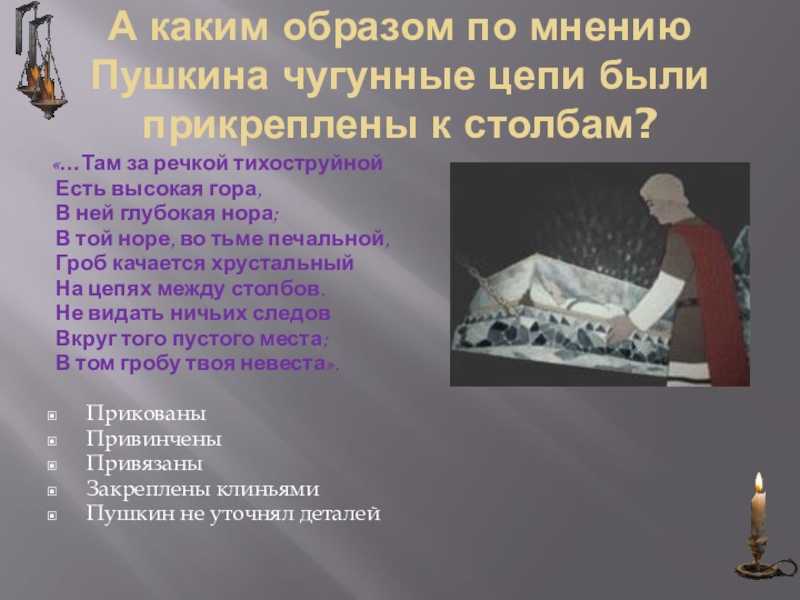 А каким образом по мнению Пушкина чугунные цепи были прикреплены к столбам?

«…Там за речкой тихоструйной
Есть высокая гора,
В ней глубокая нора;
В той норе, во тьме печальной,
Гроб качается хрустальный
На цепях между столбов.
Не видать ничьих следов
Вкруг того пустого места;
В том гробу твоя невеста».

Прикованы
Привинчены
Привязаны
Закреплены клиньями
Пушкин не уточнял деталей